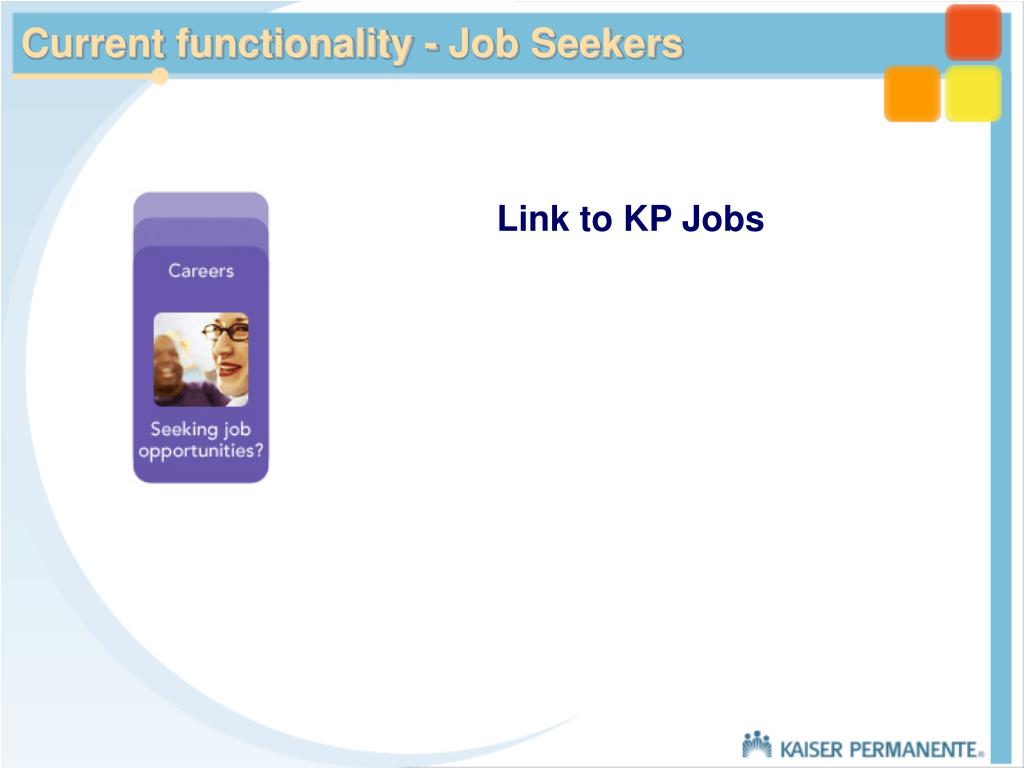 Current functionality - Job Seekers

Careers

Seeking job opportunities?

Link to KP Jobs

KAISER PERMANENTE®